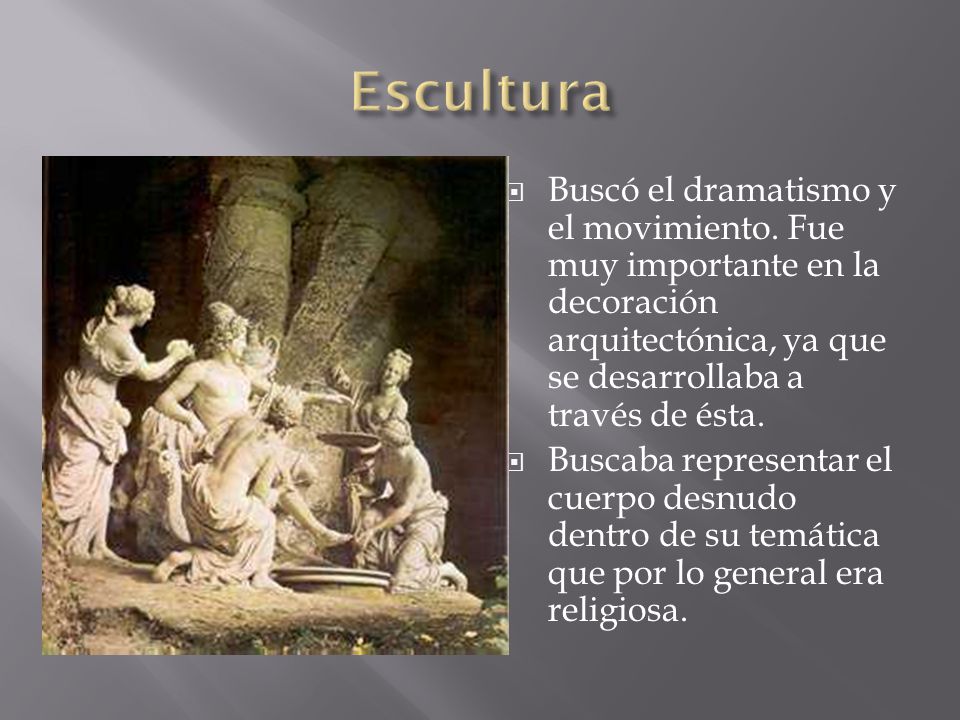 Escultura

Buscó el dramatismo y el movimiento. Fue muy importante en la decoración arquitectónica, ya que se desarrollaba a través de ésta.

Buscaba representar el cuerpo desnudo dentro de su temática que por lo general era religiosa.